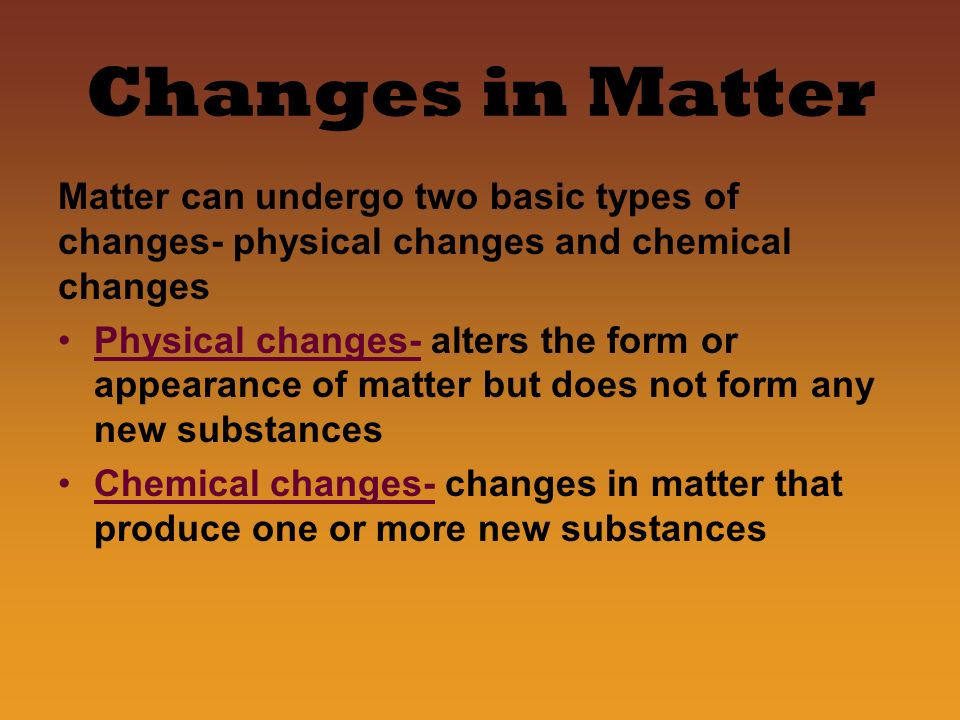 Changes in Matter

Matter can undergo two basic types of changes- physical changes and chemical changes

• Physical changes- alters the form or appearance of matter but does not form any new substances

• Chemical changes- changes in matter that produce one or more new substances